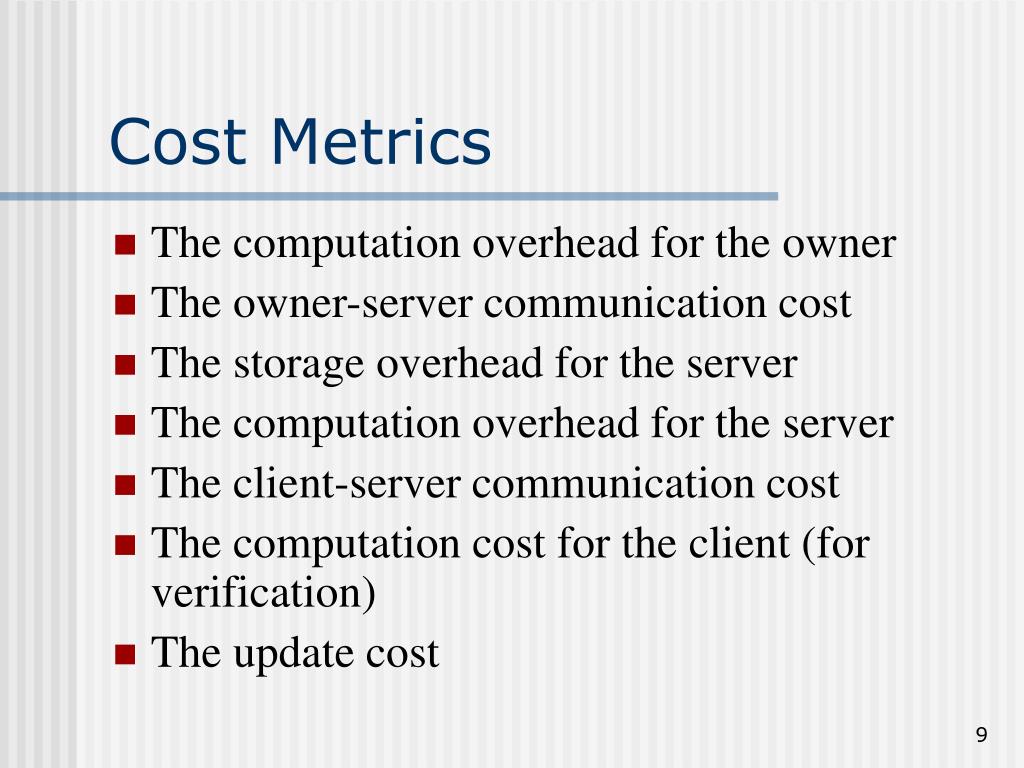 Cost Metrics

- The computation overhead for the owner
- The owner-server communication cost
- The storage overhead for the server
- The computation overhead for the server
- The client-server communication cost
- The computation cost for the client (for verification)
- The update cost

9